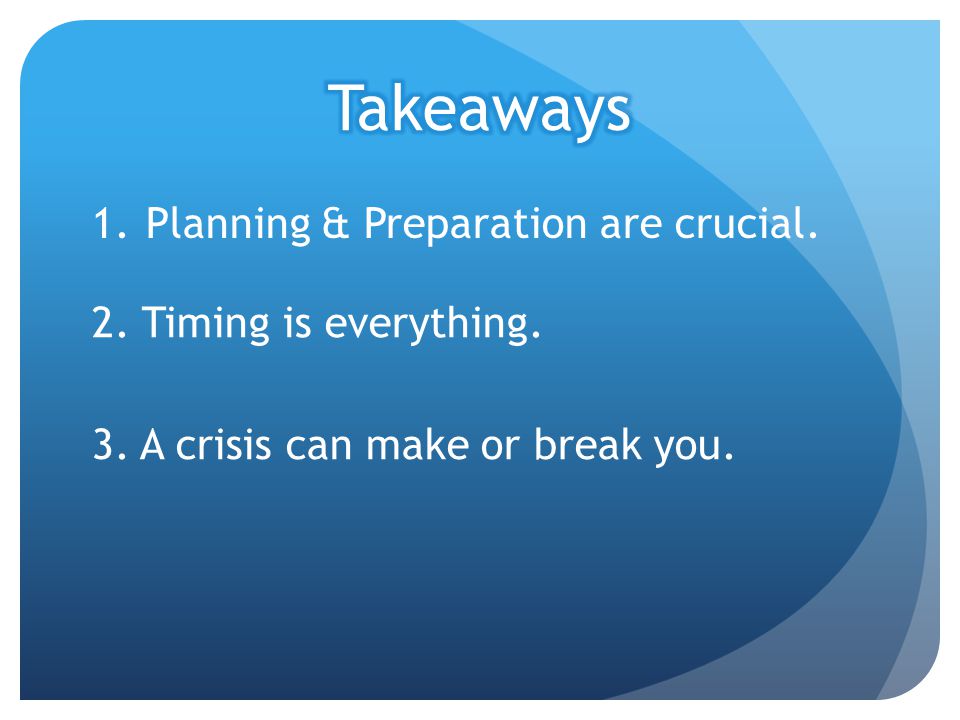 Takeaways

1. Planning & Preparation are crucial.

2. Timing is everything.

3. A crisis can make or break you.